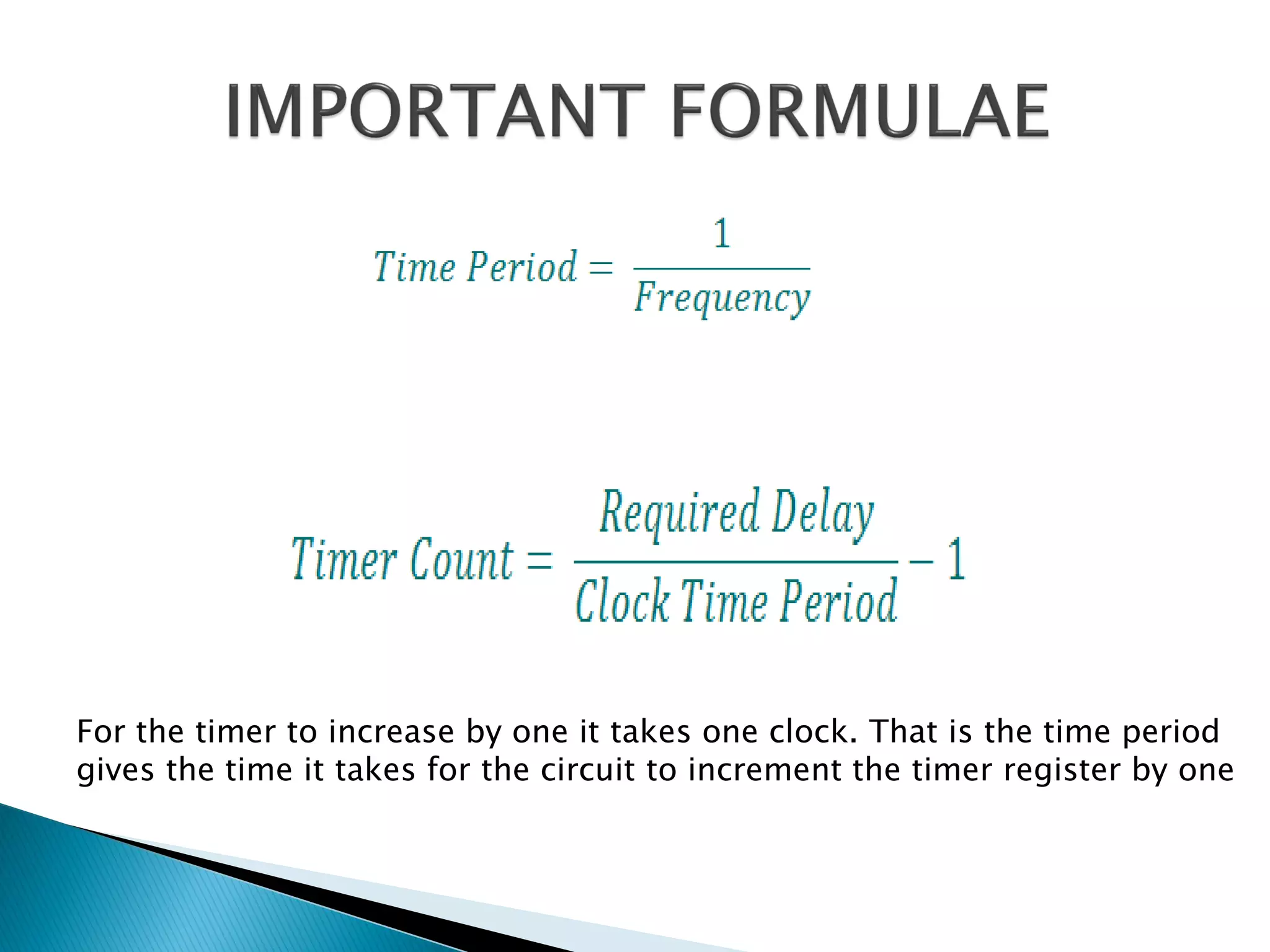 IMPORTANT FORMULAE

$Time\ Period = \frac{1}{Frequency}$

$Timer\ Count = \frac{Required\ Delay}{Clock\ Time\ Period} - 1$

For the timer to increase by one it takes one clock. That is the time period gives the time it takes for the circuit to increment the timer register by one